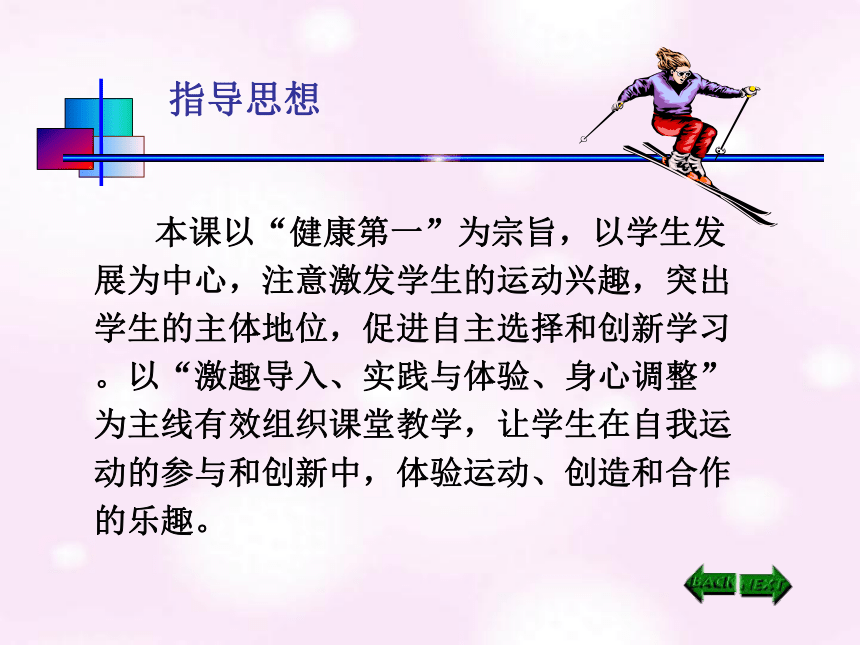 指导思想

本课以“健康第一”为宗旨，以学生发展为中心，注意激发学生的运动兴趣，突出学生的主体地位，促进自主选择和创新学习。以“激趣导入、实践与体验、身心调整”为主线有效组织课堂教学，让学生在自我运动的参与和创新中，体验运动、创造和合作的乐趣。

BACK NEXT